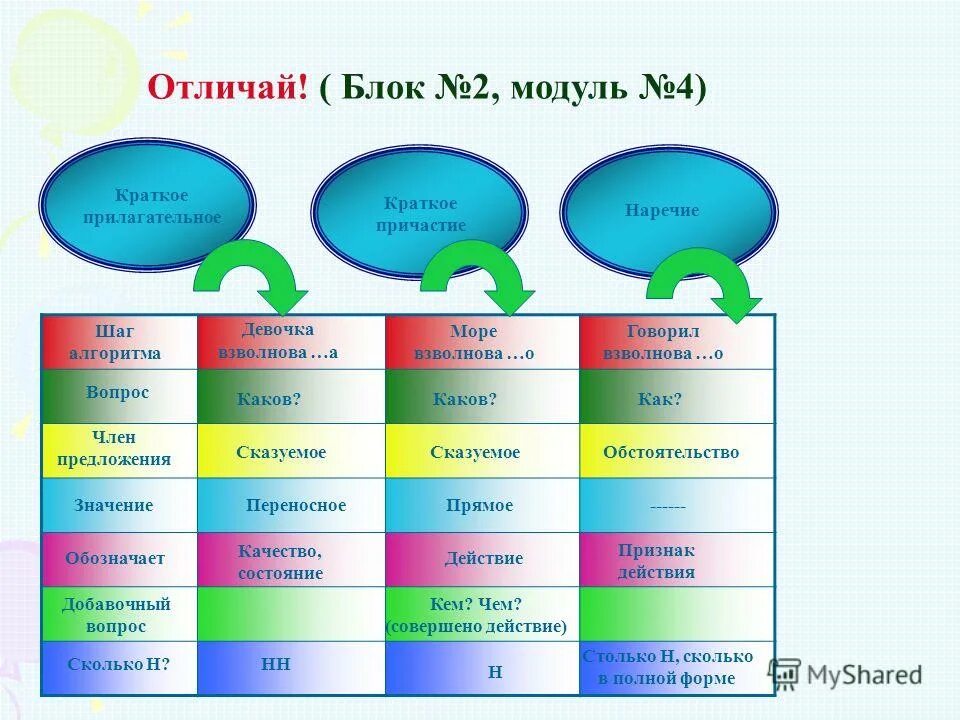 Отличай! ( Блок №2, модуль №4)

Краткое прилагательное

Краткое причастие

Наречие

| Шаг алгоритма | Девочка взволнова …а | Море взволнова …о | Говорил взволнова …о |
|---|---|---|---|
| Вопрос | Каков? | Каков? | Как? |
| Член предложения | Сказуемое | Сказуемое | Обстоятельство |
| Значение | Переносное | Прямое | ------ |
| Обозначает | Качество, состояние | Действие | Признак действия |
| Добавочный вопрос | | Кем? Чем? (совершено действие) | |
| Сколько Н? | НН | Н | Столько Н, сколько в полной форме |

MyShared